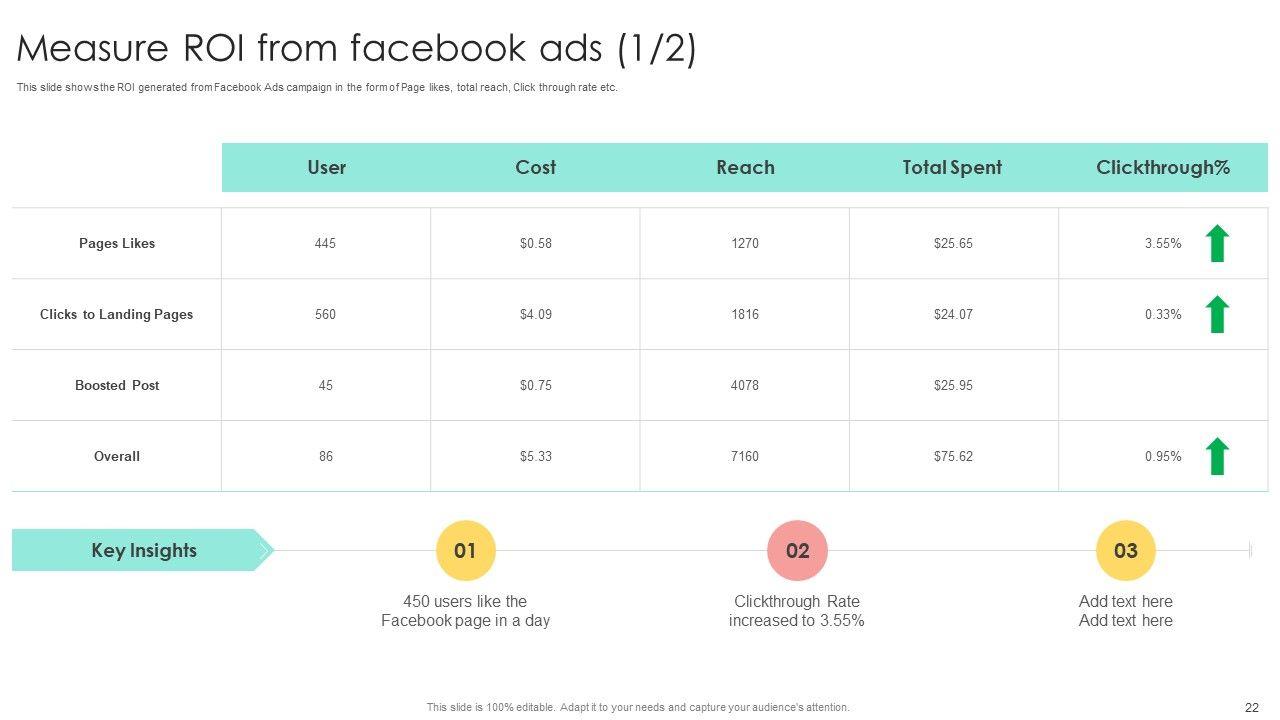 Measure ROI from facebook ads (1/2)

This slide shows the ROI generated from Facebook Ads campaign in the form of Page likes, total reach, Click through rate etc.

| | User | Cost | Reach | Total Spent | Clickthrough% |
|---|---|---|---|---|---|
| Pages Likes | 445 | $0.58 | 1270 | $25.65 | 3.55% |
| Clicks to Landing Pages | 560 | $4.09 | 1816 | $24.07 | 0.33% |
| Boosted Post | 45 | $0.75 | 4078 | $25.95 | |
| Overall | 86 | $5.33 | 7160 | $75.62 | 0.95% |

Key Insights

01
450 users like the Facebook page in a day

02
Clickthrough Rate increased to 3.55%

03
Add text here Add text here

This slide is 100% editable. Adapt it to your needs and capture your audience's attention.

22